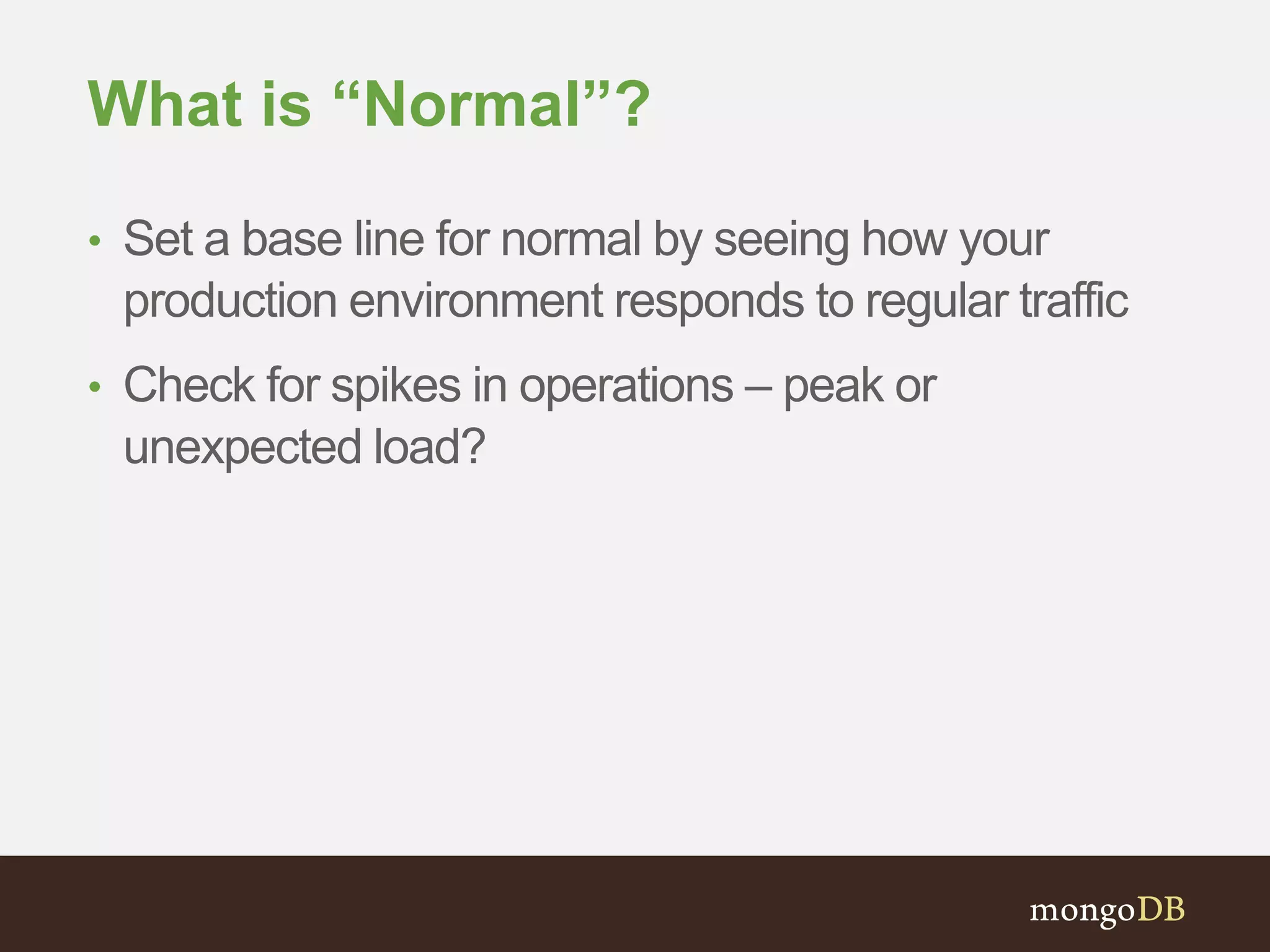 What is “Normal”?

• Set a base line for normal by seeing how your production environment responds to regular traffic

• Check for spikes in operations – peak or unexpected load?

mongoDB